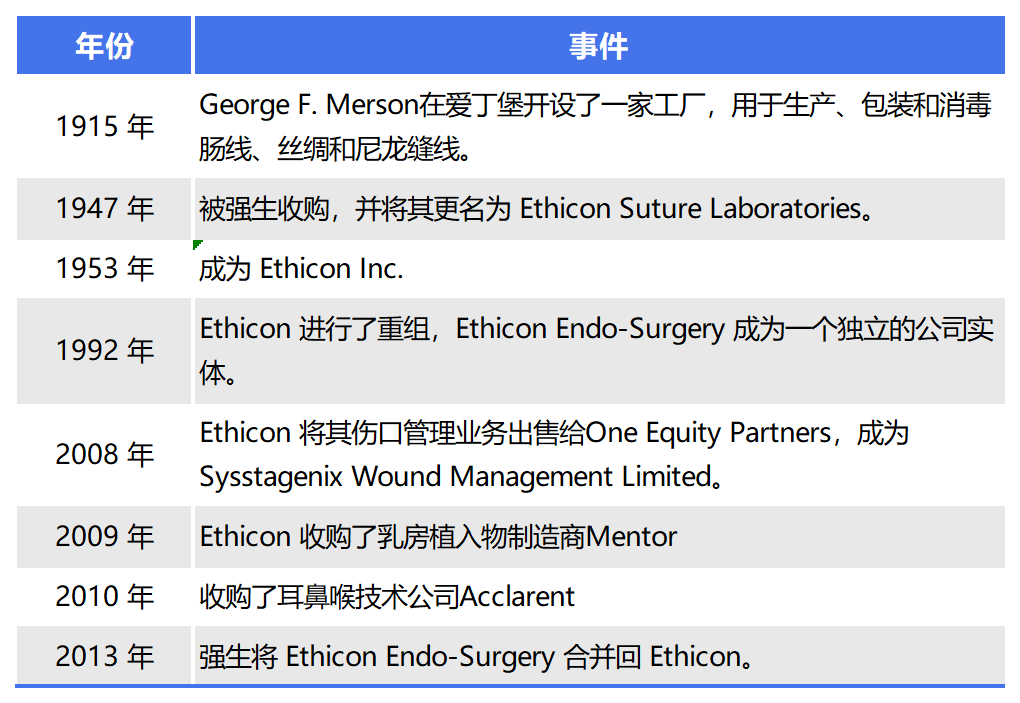 | 年份 | 事件 |
|---|---|
| 1915 年 | George F. Merson在爱丁堡开设了一家工厂，用于生产、包装和消毒肠线、丝绸和尼龙缝线。 |
| 1947 年 | 被强生收购，并将其更名为 Ethicon Suture Laboratories。 |
| 1953 年 | 成为 Ethicon Inc. |
| 1992 年 | Ethicon 进行了重组，Ethicon Endo-Surgery 成为一个独立的公司实体。 |
| 2008 年 | Ethicon 将其伤口管理业务出售给One Equity Partners，成为 Sysstagenix Wound Management Limited。 |
| 2009 年 | Ethicon 收购了乳房植入物制造商Mentor |
| 2010 年 | 收购了耳鼻喉技术公司Acclarent |
| 2013 年 | 强生将 Ethicon Endo-Surgery 合并回 Ethicon。 |